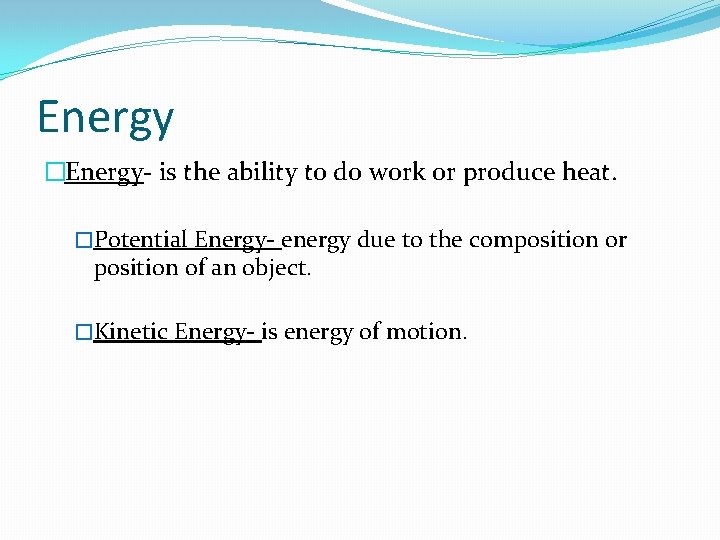 Energy

□Energy- is the ability to do work or produce heat.

□Potential Energy- energy due to the composition or position of an object.

□Kinetic Energy- is energy of motion.